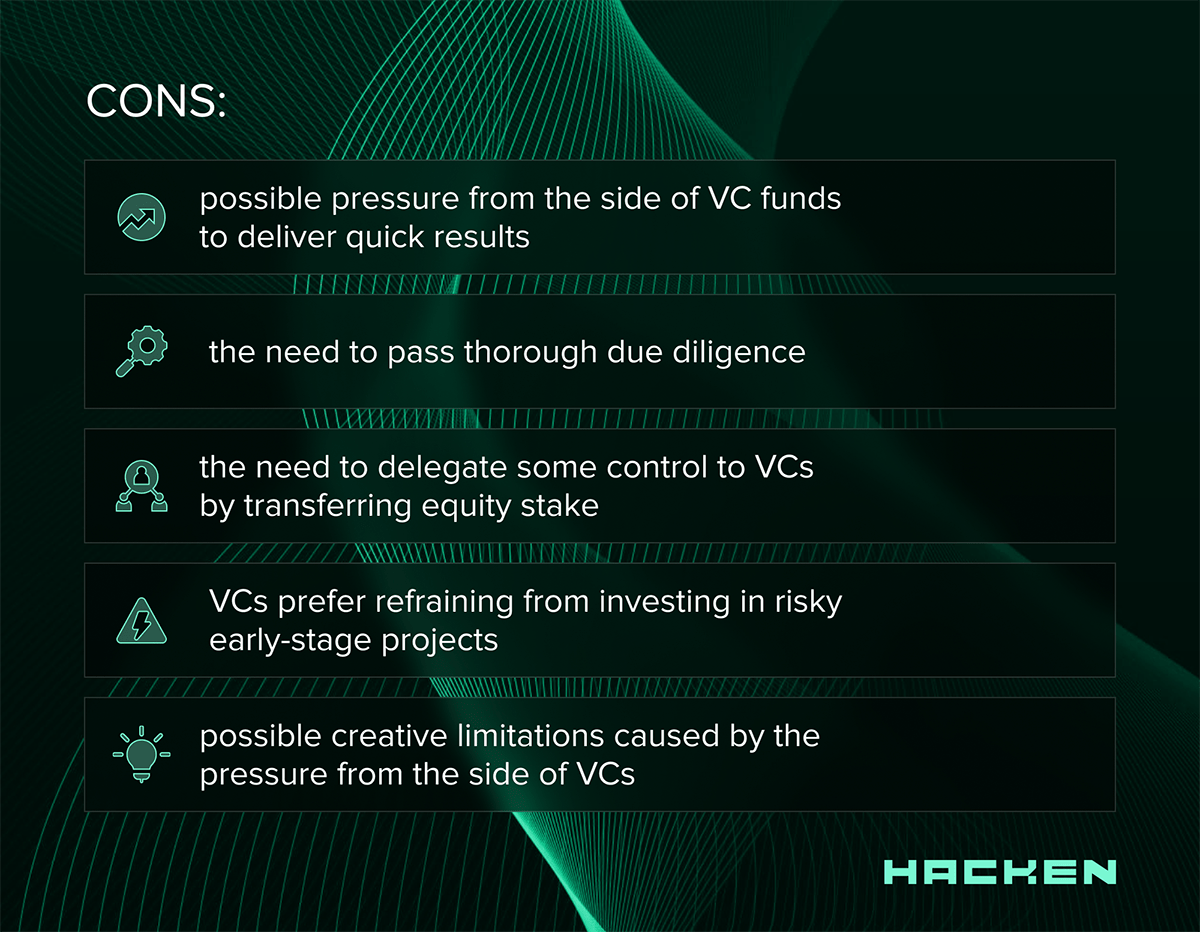 CONS:

possible pressure from the side of VC funds to deliver quick results

the need to pass thorough due diligence

the need to delegate some control to VCs by transferring equity stake

VCs prefer refraining from investing in risky early-stage projects

possible creative limitations caused by the pressure from the side of VCs

HACKEN